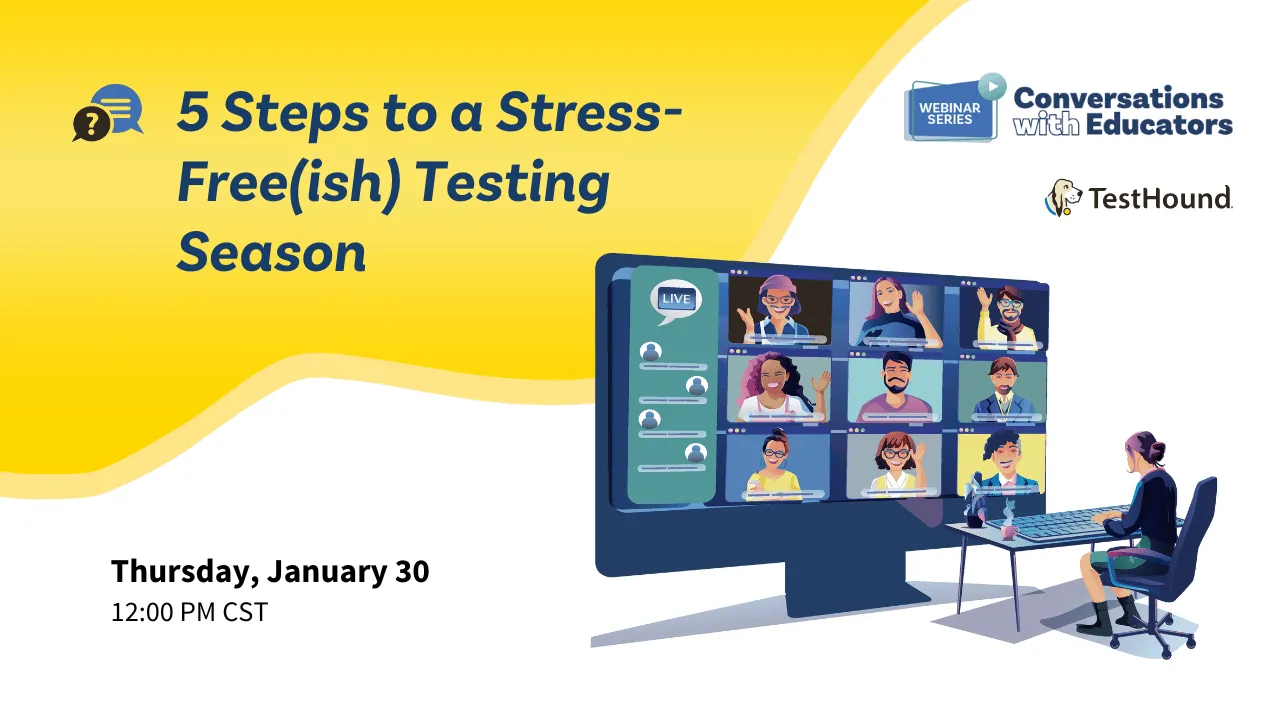 5 Steps to a Stress-Free(ish) Testing Season

WEBINAR SERIES

Conversations with Educators

TestHound

LIVE

Thursday, January 30
12:00 PM CST